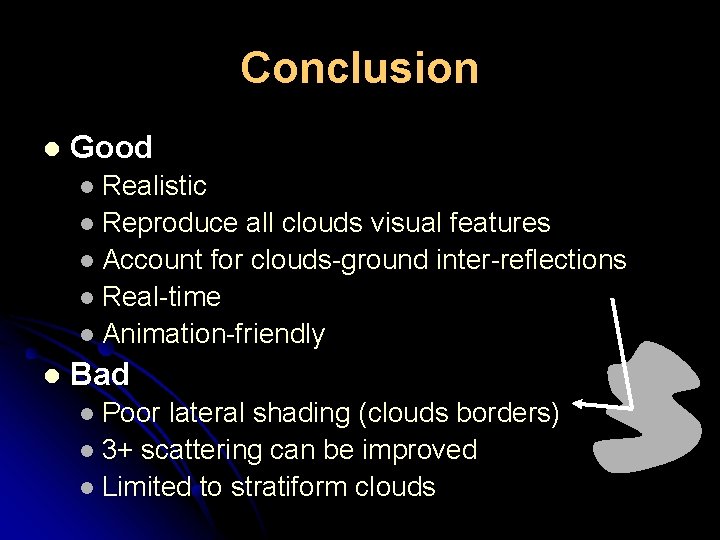 Conclusion

- Good
  - Realistic
  - Reproduce all clouds visual features
  - Account for clouds-ground inter-reflections
  - Real-time
  - Animation-friendly
- Bad
  - Poor lateral shading (clouds borders)
  - 3+ scattering can be improved
  - Limited to stratiform clouds